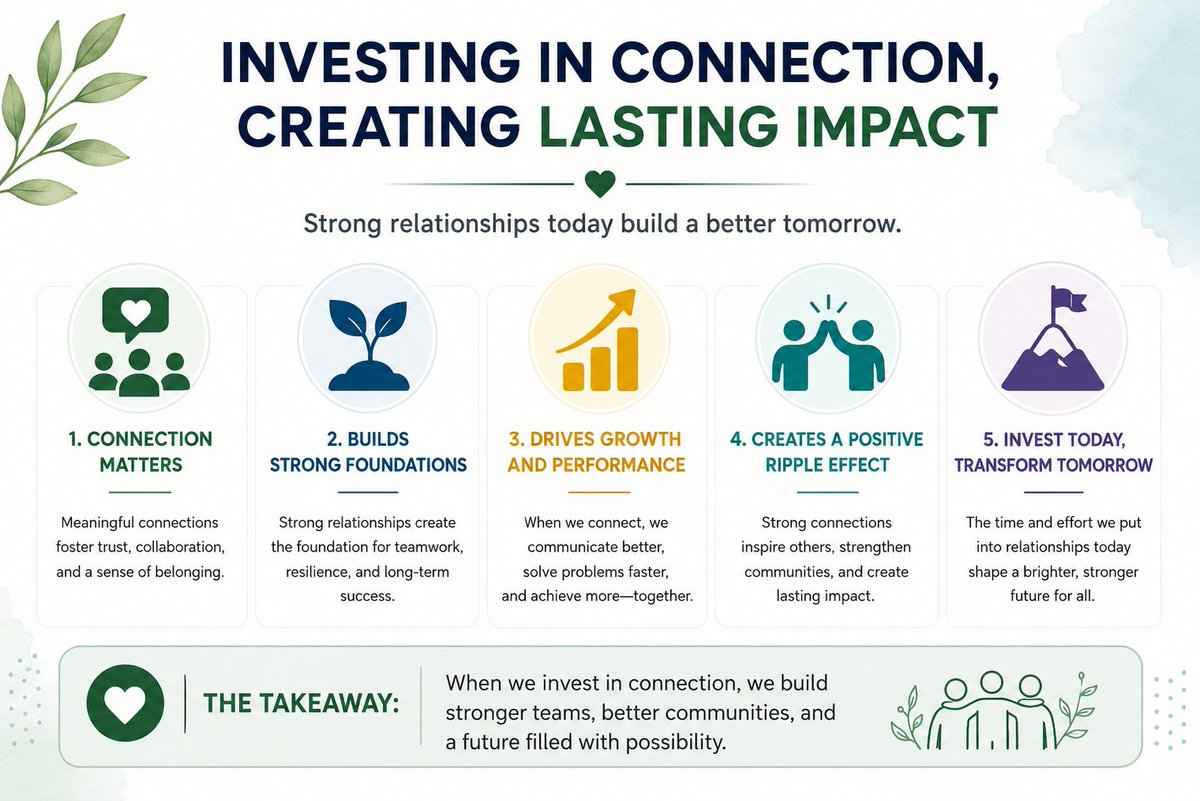 INVESTING IN CONNECTION, CREATING LASTING IMPACT

Strong relationships today build a better tomorrow.

1. CONNECTION MATTERS

Meaningful connections foster trust, collaboration, and a sense of belonging.

2. BUILDS STRONG FOUNDATIONS

Strong relationships create the foundation for teamwork, resilience, and long-term success.

3. DRIVES GROWTH AND PERFORMANCE

When we connect, we communicate better, solve problems faster, and achieve more—together.

4. CREATES A POSITIVE RIPPLE EFFECT

Strong connections inspire others, strengthen communities, and create lasting impact.

5. INVEST TODAY, TRANSFORM TOMORROW

The time and effort we put into relationships today shape a brighter, stronger future for all.

THE TAKEAWAY:

When we invest in connection, we build stronger teams, better communities, and a future filled with possibility.